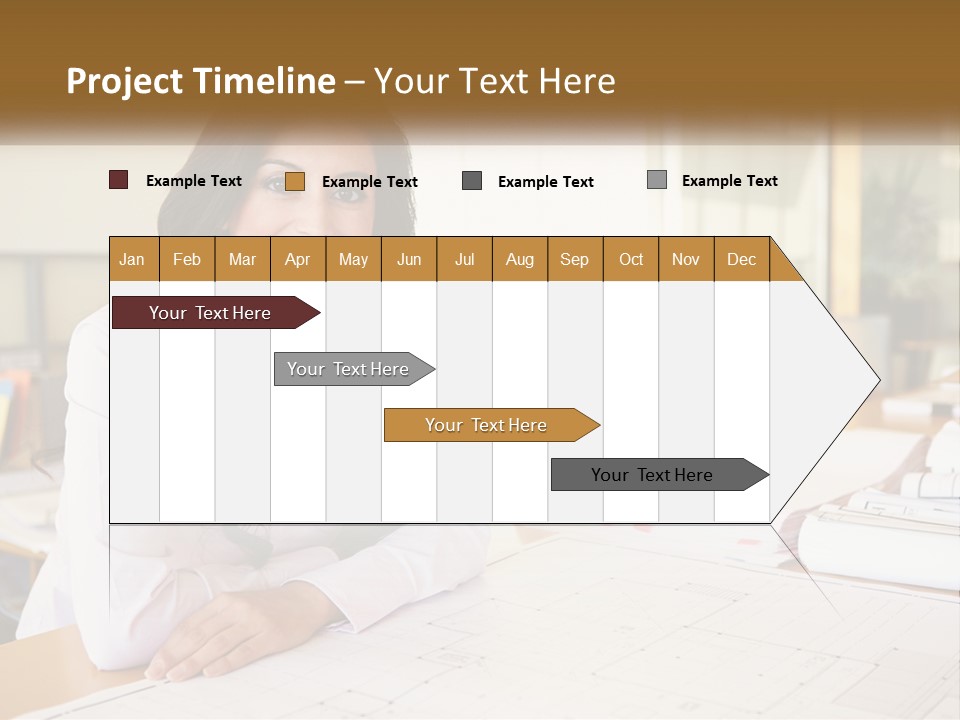 Project Timeline – Your Text Here

Example Text Example Text Example Text Example Text

| Jan | Feb | Mar | Apr | May | Jun | Jul | Aug | Sep | Oct | Nov | Dec |
|---|---|---|---|---|---|---|---|---|---|---|---|

Your Text Here

Your Text Here

Your Text Here

Your Text Here